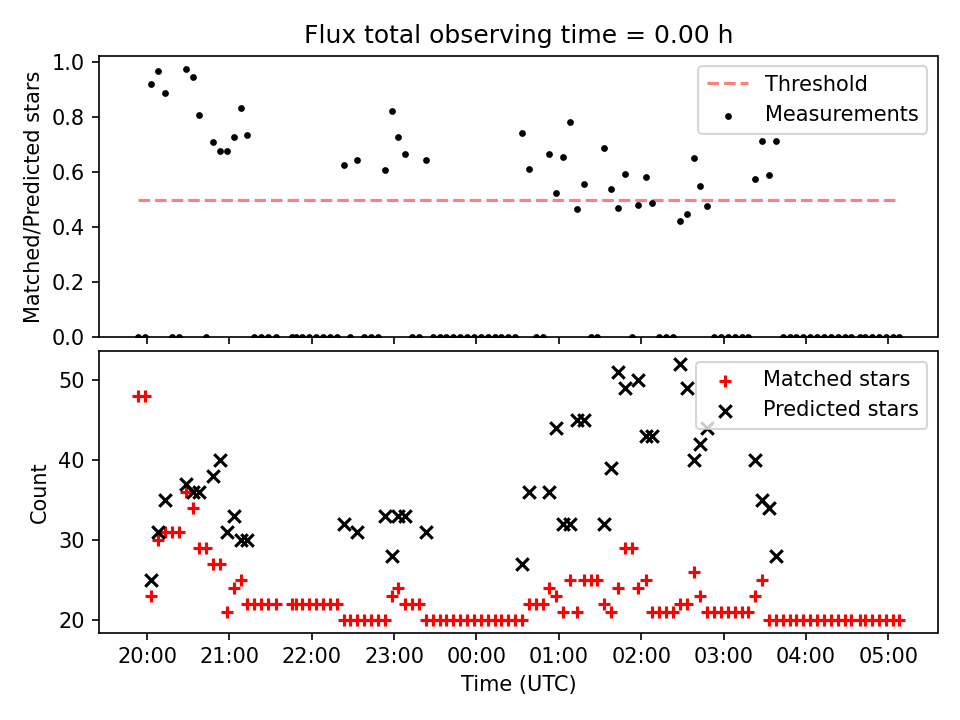 Flux total observing time = 0.00 h

Matched/Predicted stars

1.0
0.8
0.6
0.4
0.2
0.0

Threshold
Measurements

Count

50
40
30
20

Matched stars
Predicted stars

20:00 21:00 22:00 23:00 00:00 01:00 02:00 03:00 04:00 05:00

Time (UTC)